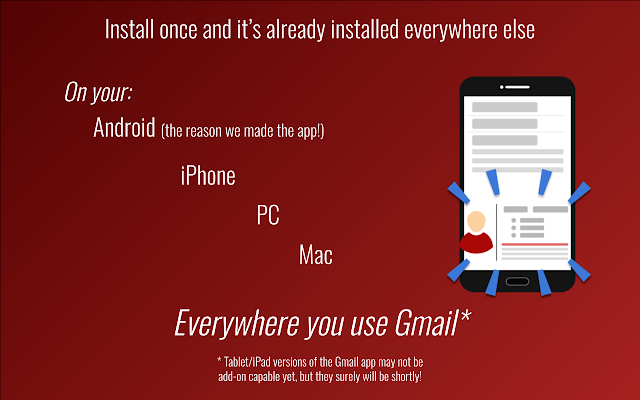 Install once and it's already installed everywhere else

On your:

Android (the reason we made the app!)

iPhone

PC

Mac

Everywhere you use Gmail*

* Tablet/iPad versions of the Gmail app may not be add-on capable yet, but they surely will be shortly!